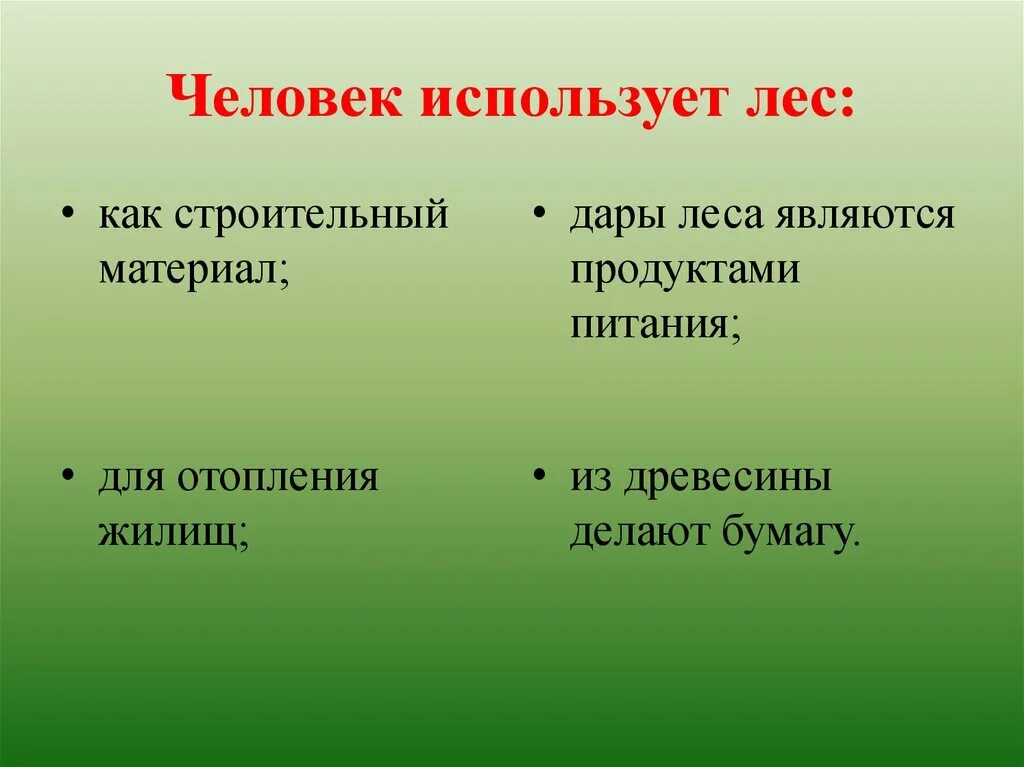 Человек использует лес:

• как строительный материал;

• для отопления жилищ;

• дары леса являются продуктами питания;

• из древесины делают бумагу.